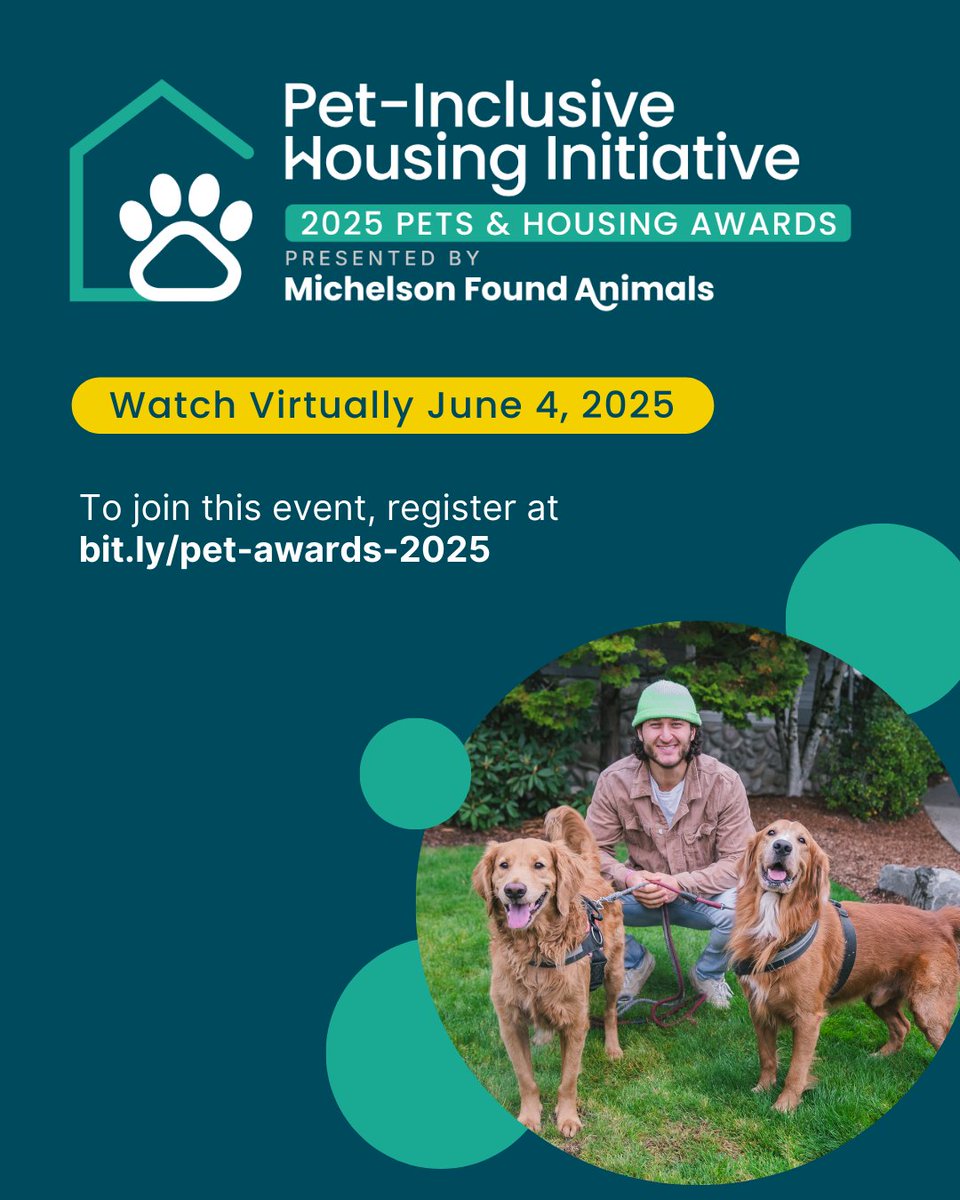 Pet-Inclusive Housing Initiative

2025 PETS & HOUSING AWARDS

PRESENTED BY

Michelson Found Animals

Watch Virtually June 4, 2025

To join this event, register at bit.ly/pet-awards-2025